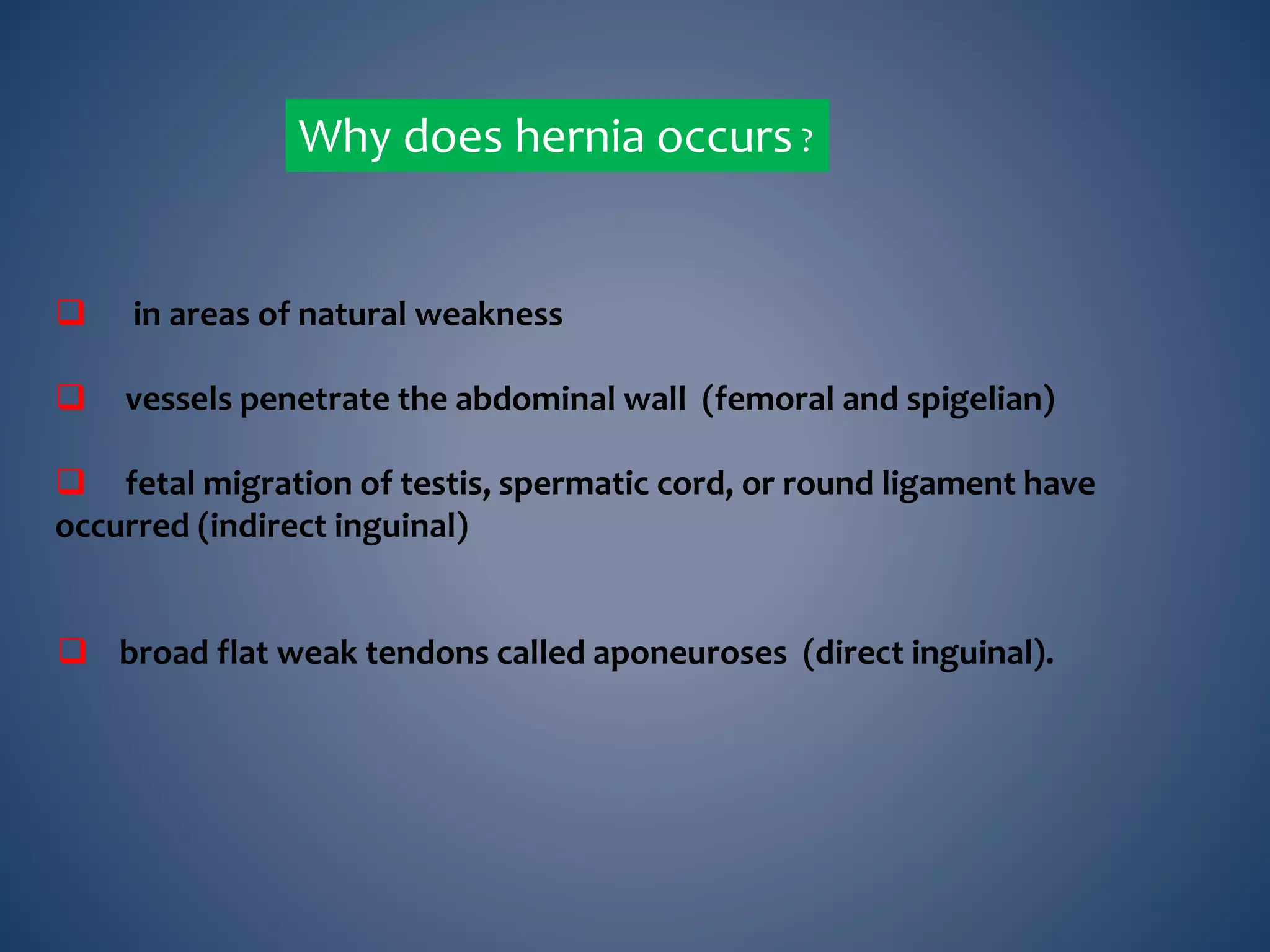 Why does hernia occurs ?

❑ in areas of natural weakness

❑ vessels penetrate the abdominal wall (femoral and spigelian)

❑ fetal migration of testis, spermatic cord, or round ligament have occurred (indirect inguinal)

❑ broad flat weak tendons called aponeuroses (direct inguinal).